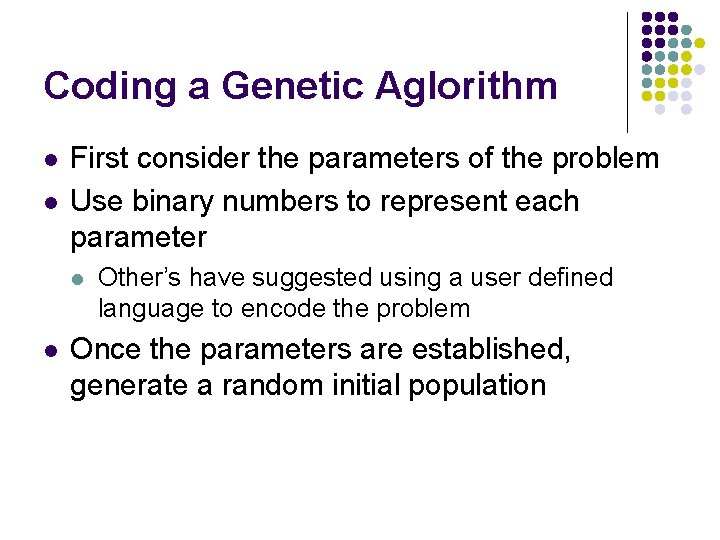 Coding a Genetic Aglorithm

- First consider the parameters of the problem
- Use binary numbers to represent each parameter
  - Other's have suggested using a user defined language to encode the problem
- Once the parameters are established, generate a random initial population